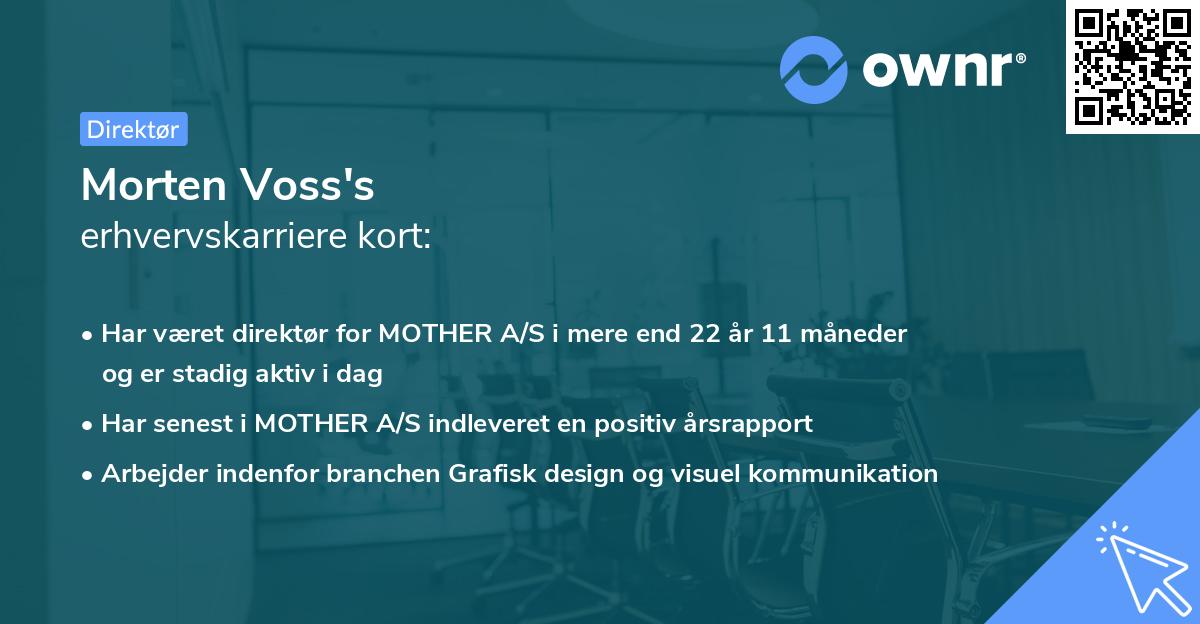 ownr®

Direktør

Morten Voss's
erhvervskarriere kort:

• Har været direktør for MOTHER A/S i mere end 22 år 11 måneder og er stadig aktiv i dag
• Har senest i MOTHER A/S indleveret en positiv årsrapport
• Arbejder indenfor branchen Grafisk design og visuel kommunikation